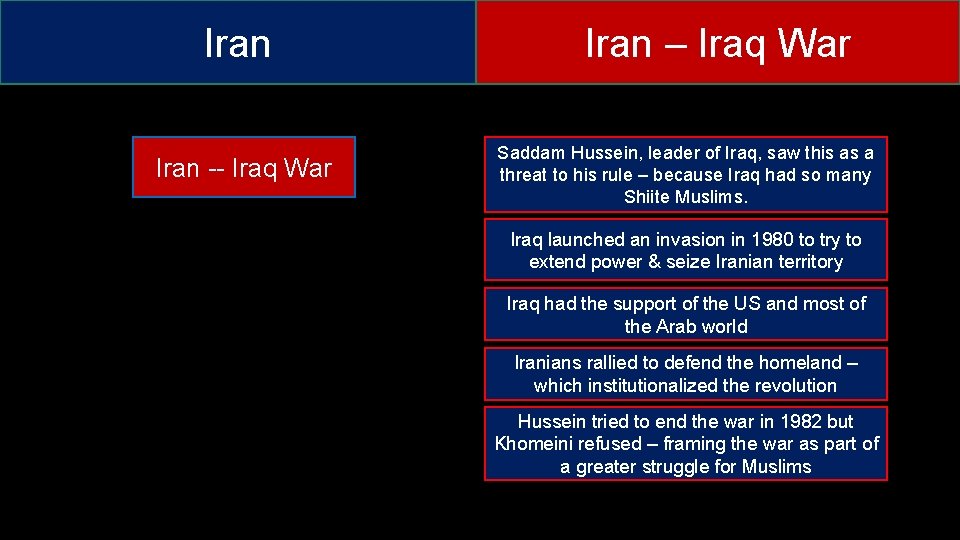 Iran

Iran – Iraq War

Iran -- Iraq War

Saddam Hussein, leader of Iraq, saw this as a threat to his rule – because Iraq had so many Shiite Muslims.

Iraq launched an invasion in 1980 to try to extend power & seize Iranian territory

Iraq had the support of the US and most of the Arab world

Iranians rallied to defend the homeland – which institutionalized the revolution

Hussein tried to end the war in 1982 but Khomeini refused – framing the war as part of a greater struggle for Muslims